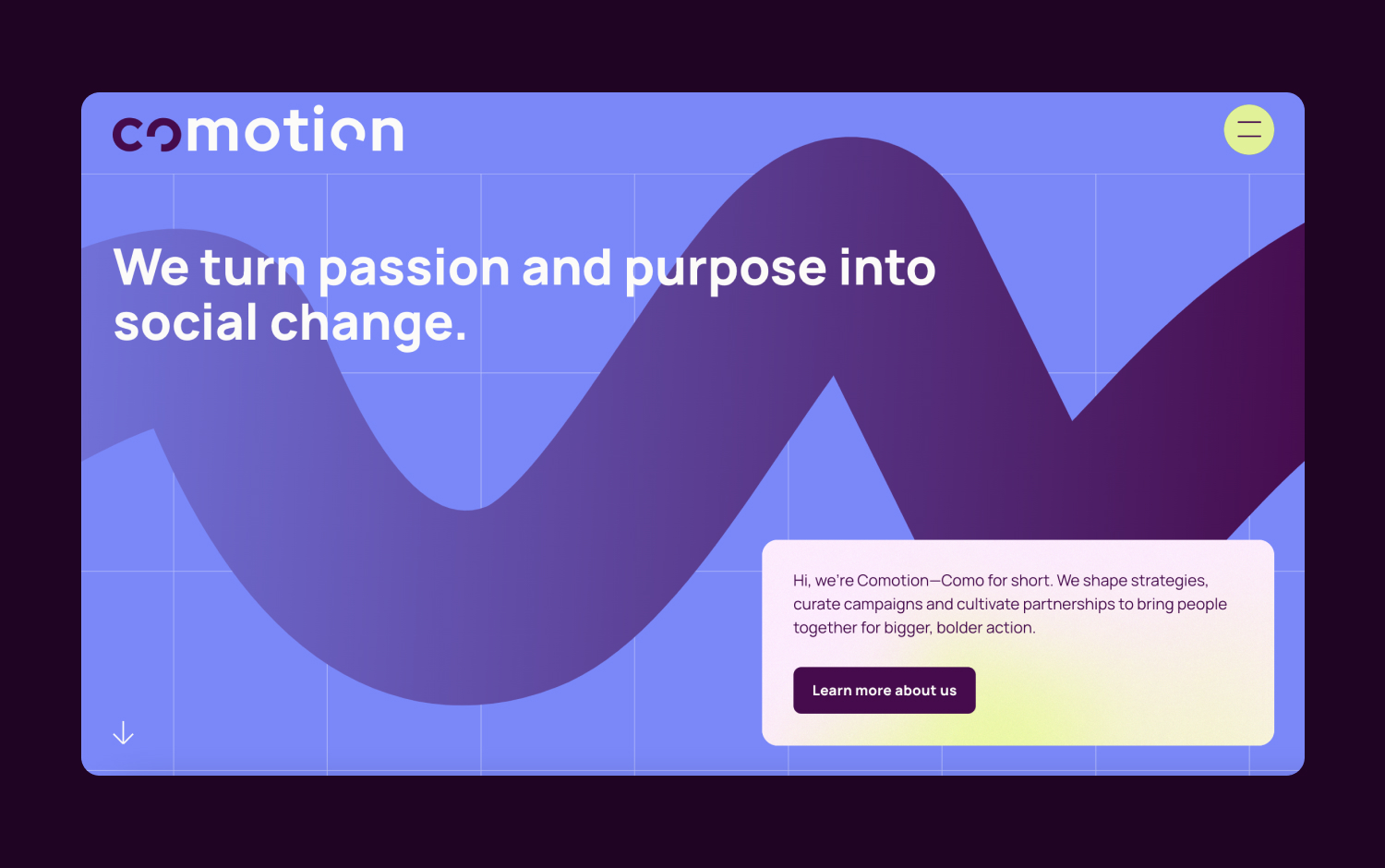 comotion

We turn passion and purpose into social change.

Hi, we're Comotion—Como for short. We shape strategies, curate campaigns and cultivate partnerships to bring people together for bigger, bolder action.

Learn more about us